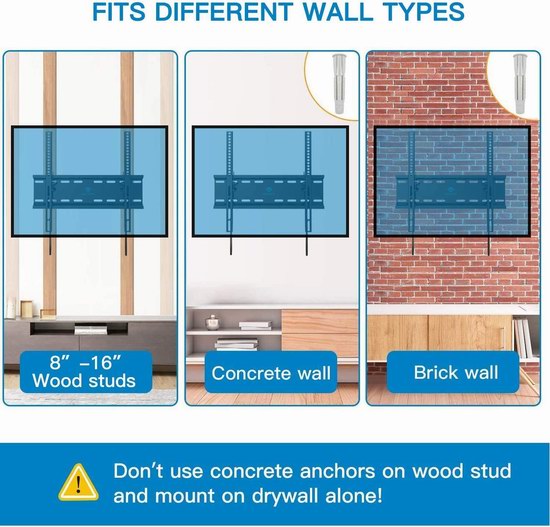 FITS DIFFERENT WALL TYPES

8" –16"
Wood studs

Concrete wall

Brick wall

!

Don't use concrete anchors on wood stud and mount on drywall alone!